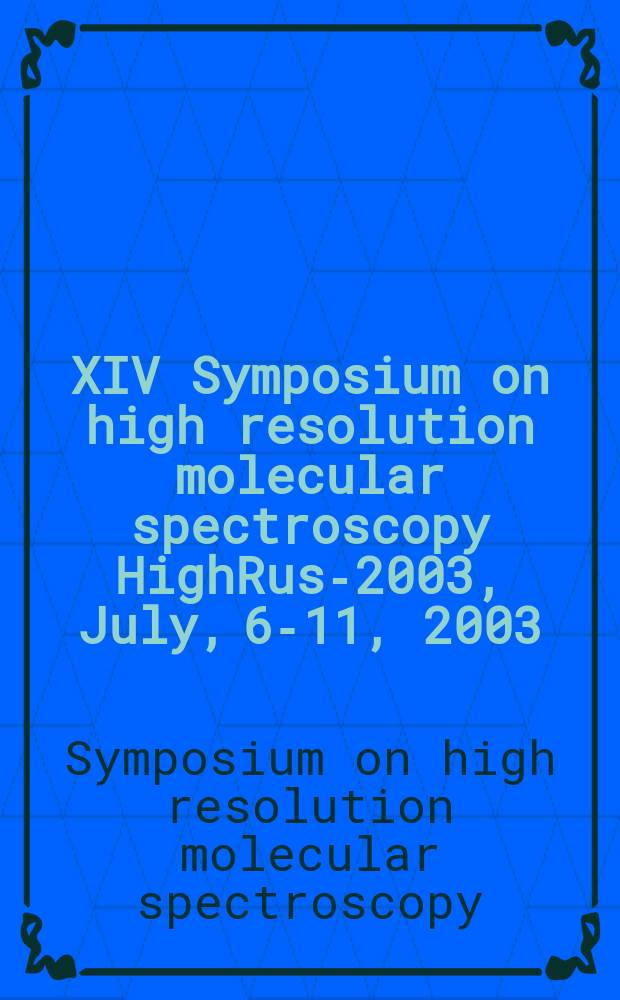 XIV Symposium on high resolution molecular spectroscopy HighRus-2003, July, 6-11, 2003

Symposium on high resolution molecular spectroscopy